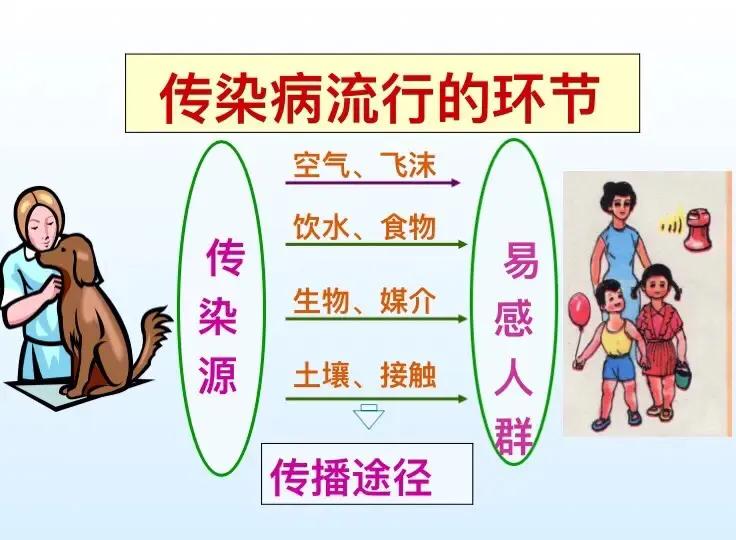 传染病流行的环节

传染源

空气、飞沫

饮水、食物

生物、媒介

土壤、接触

传播途径

易感人群